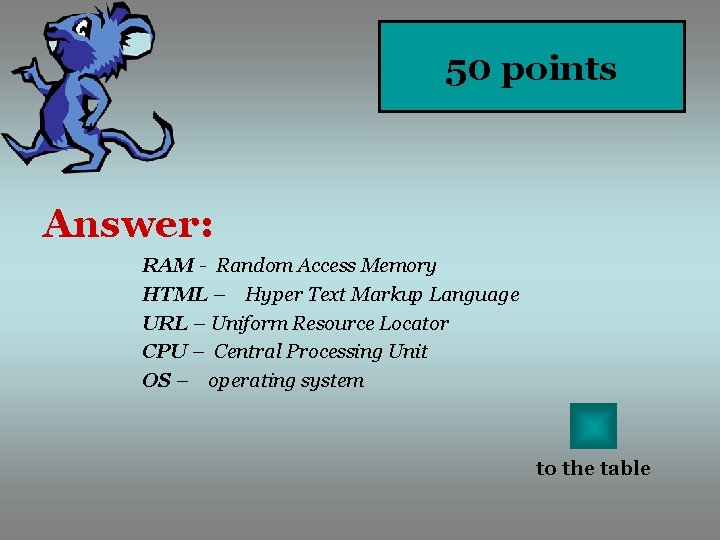 50 points

Answer:

RAM - Random Access Memory
HTML – Hyper Text Markup Language
URL – Uniform Resource Locator
CPU – Central Processing Unit
OS – operating system

to the table